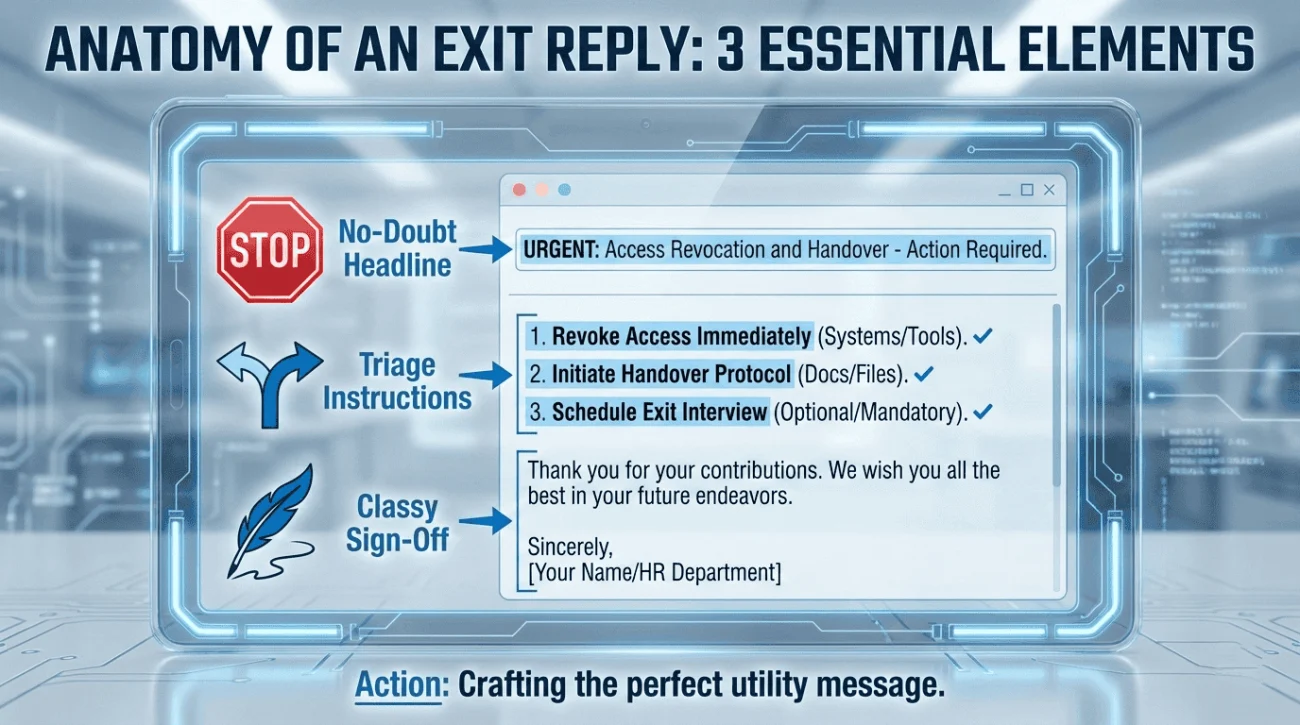 ANATOMY OF AN EXIT REPLY: 3 ESSENTIAL ELEMENTS

STOP

No-Doubt Headline

URGENT: Access Revocation and Handover - Action Required.

Triage Instructions

1. Revoke Access Immediately (Systems/Tools). ✓
2. Initiate Handover Protocol (Docs/Files). ✓
3. Schedule Exit Interview (Optional/Mandatory). ✓

Classy Sign-Off

Thank you for your contributions. We wish you all the best in your future endeavors.

Sincerely,
[Your Name/HR Department]

Action: Crafting the perfect utility message.